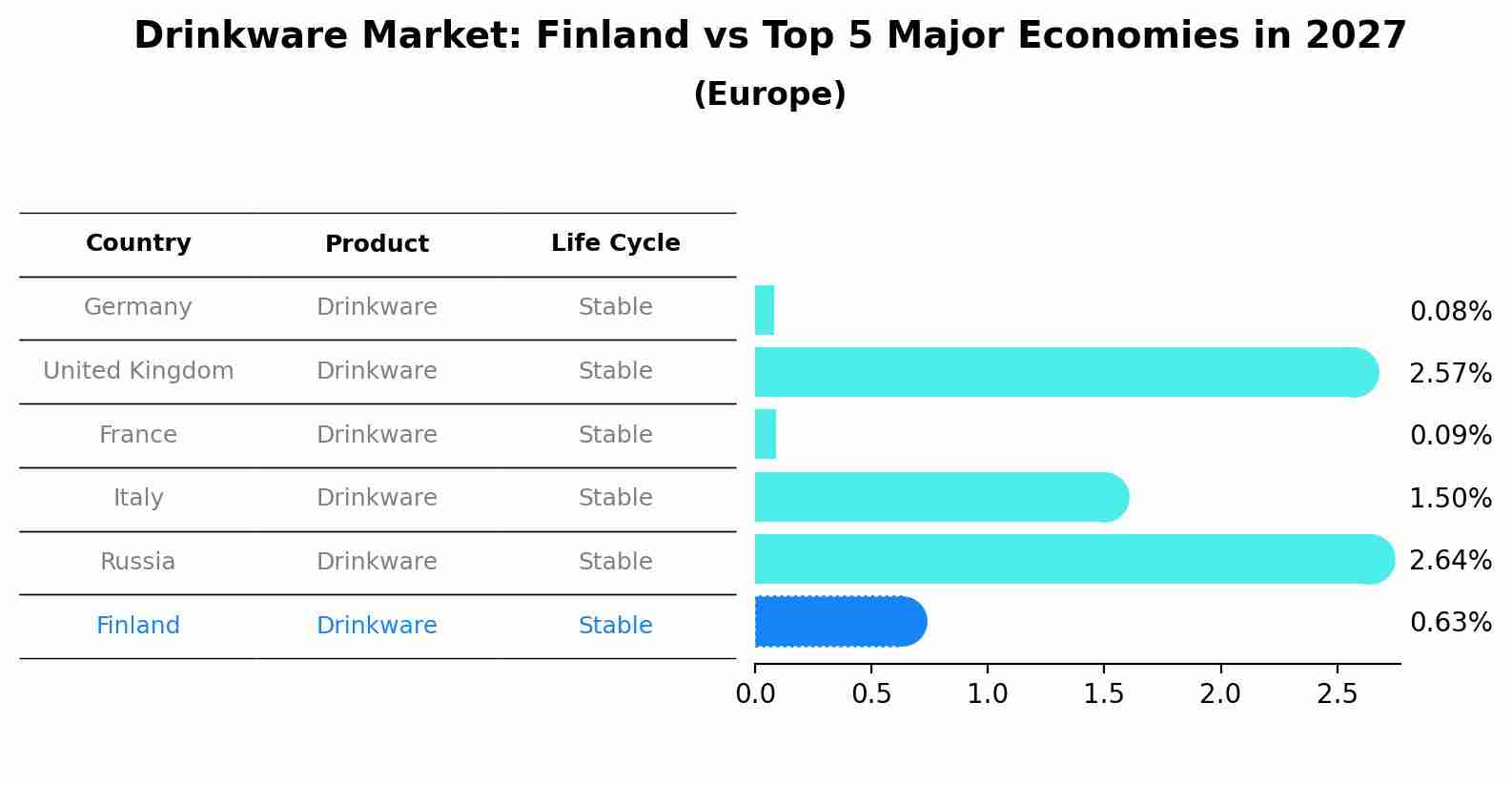 Drinkware Market: Finland vs Top 5 Major Economies in 2027
(Europe)

| Country | Product | Life Cycle |
|---|---|---|
| Germany | Drinkware | Stable |
| United Kingdom | Drinkware | Stable |
| France | Drinkware | Stable |
| Italy | Drinkware | Stable |
| Russia | Drinkware | Stable |
| Finland | Drinkware | Stable |

0.08%
2.57%
0.09%
1.50%
2.64%
0.63%

0.0 0.5 1.0 1.5 2.0 2.5